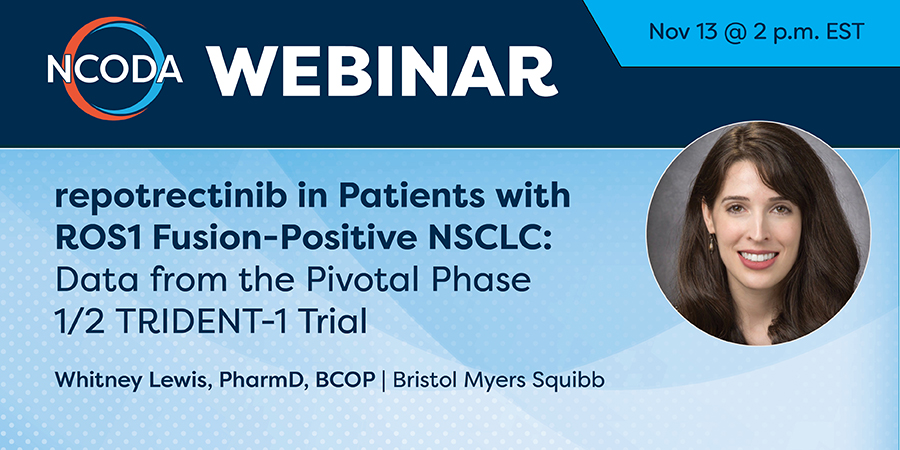 NCODA WEBINAR

Nov 13 @ 2 p.m. EST

repotrectinib in Patients with ROS1 Fusion-Positive NSCLC: Data from the Pivotal Phase 1/2 TRIDENT-1 Trial

Whitney Lewis, PharmD, BCOP | Bristol Myers Squibb